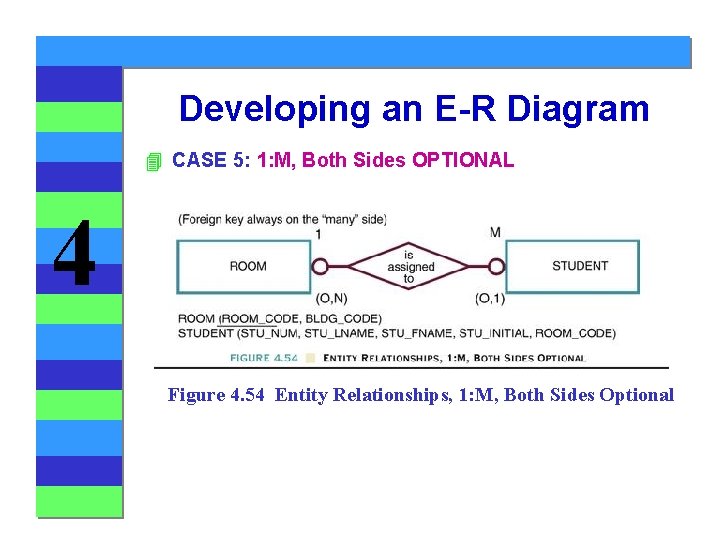 4

Developing an E-R Diagram

CASE 5: 1:M, Both Sides OPTIONAL

(Foreign key always on the "many" side)

1

M

ROOM

is assigned to

STUDENT

(O,N)

(O,1)

ROOM (ROOM_CODE, BLDG_CODE)
STUDENT (STU_NUM, STU_LNAME, STU_FNAME, STU_INITIAL, ROOM_CODE)

FIGURE 4.54 ENTITY RELATIONSHIPS, 1:M, BOTH SIDES OPTIONAL

Figure 4.54 Entity Relationships, 1:M, Both Sides Optional